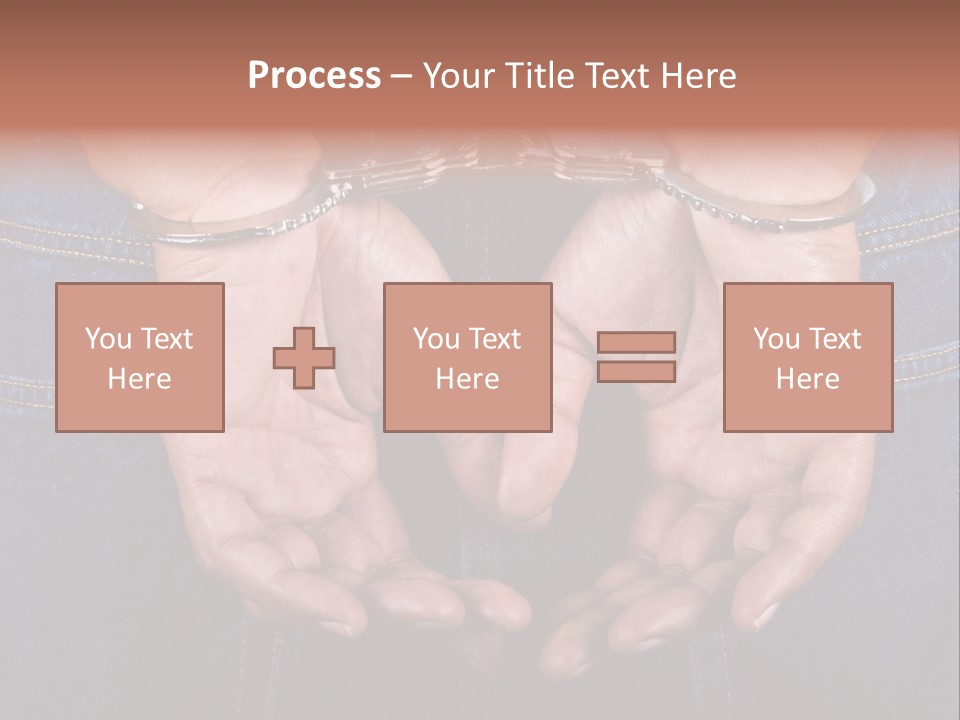 Process – Your Title Text Here

You Text Here

You Text Here

You Text Here